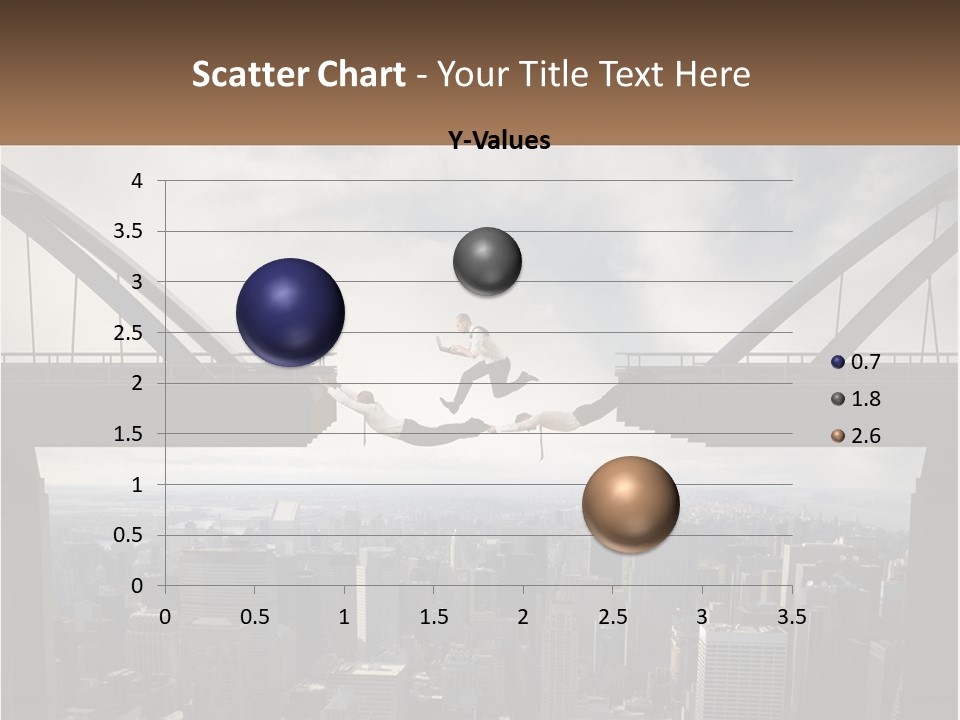 Scatter Chart - Your Title Text Here

Y-Values

4
3.5
3
2.5
2
1.5
1
0.5
0

0 0.5 1 1.5 2 2.5 3 3.5

0.7
1.8
2.6